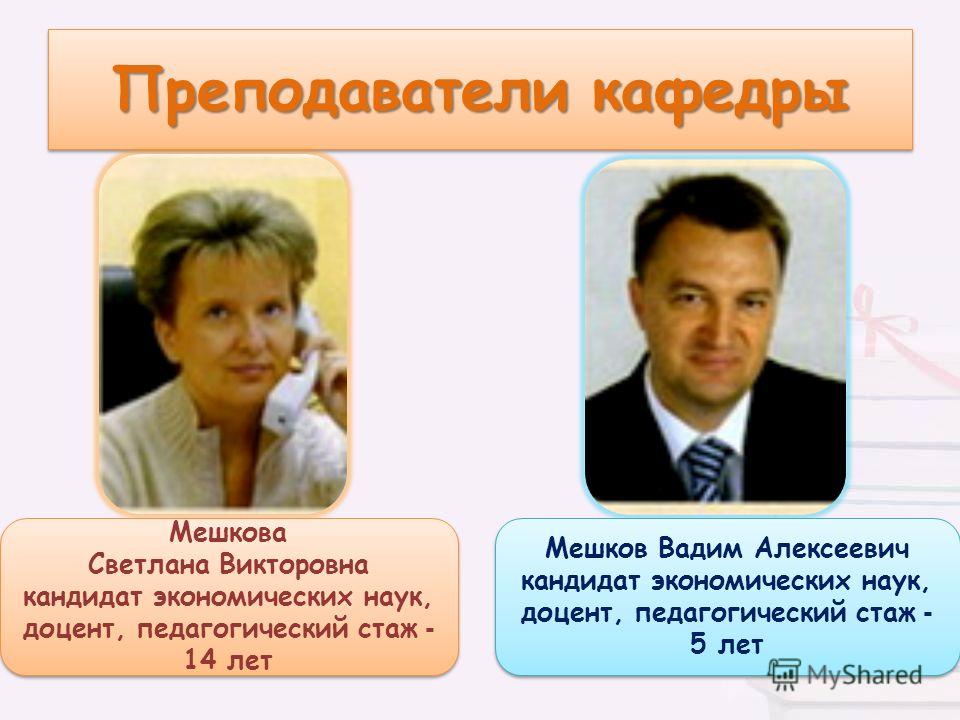 Преподаватели кафедры

Мешкова
Светлана Викторовна
кандидат экономических наук, доцент, педагогический стаж - 14 лет

Мешков Вадим Алексеевич
кандидат экономических наук, доцент, педагогический стаж - 5 лет

MyShared